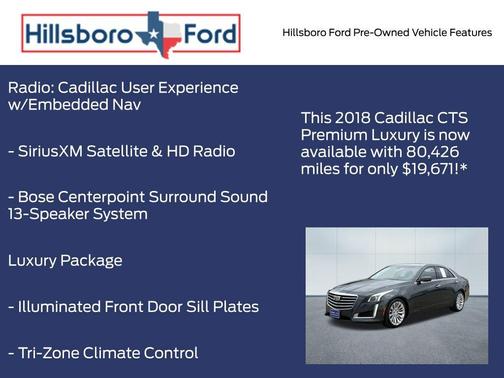 Hillsboro Ford

Hillsboro Ford Pre-Owned Vehicle Features

Radio: Cadillac User Experience w/Embedded Nav

- SiriusXM Satellite & HD Radio

- Bose Centerpoint Surround Sound 13-Speaker System

Luxury Package

- Illuminated Front Door Sill Plates

- Tri-Zone Climate Control

This 2018 Cadillac CTS Premium Luxury is now available with 80,426 miles for only $19,671!*